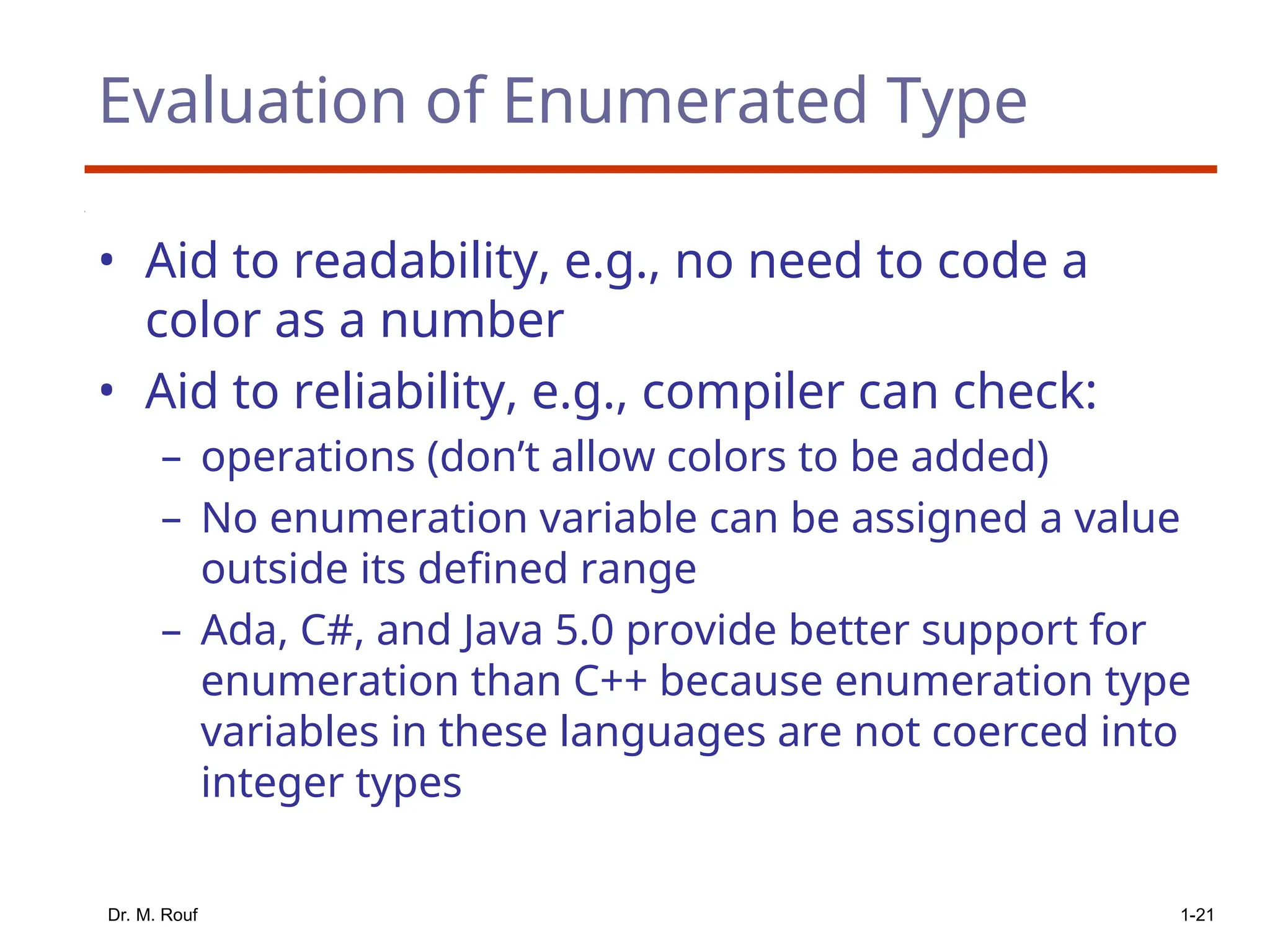 Evaluation of Enumerated Type

• Aid to readability, e.g., no need to code a color as a number
• Aid to reliability, e.g., compiler can check:
– operations (don’t allow colors to be added)
– No enumeration variable can be assigned a value outside its defined range
– Ada, C#, and Java 5.0 provide better support for enumeration than C++ because enumeration type variables in these languages are not coerced into integer types

Dr. M. Rouf

1-21